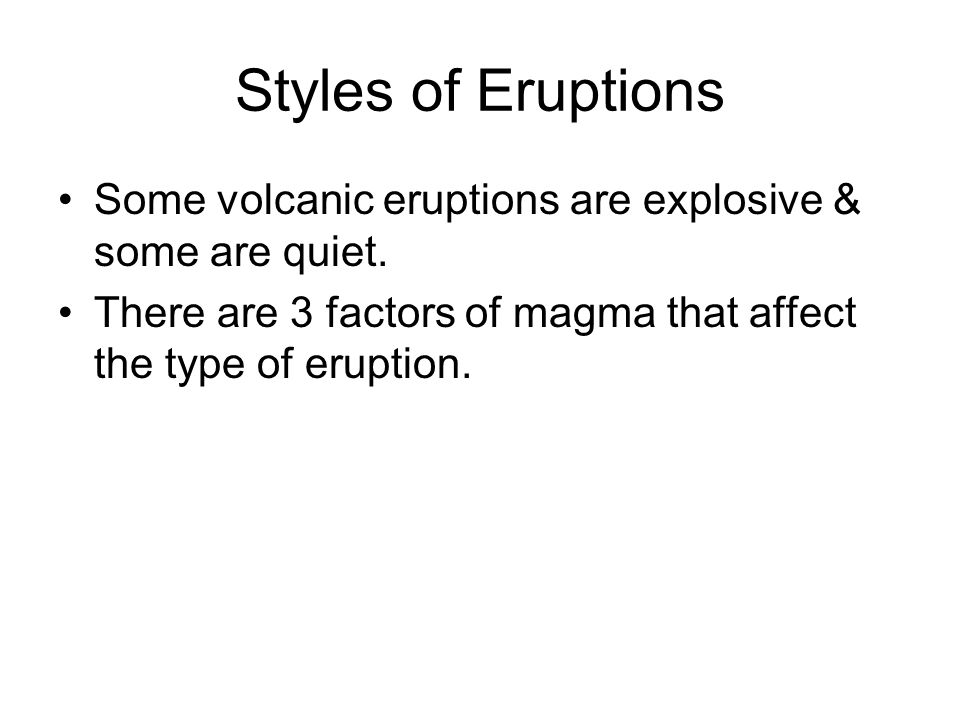 Styles of Eruptions

• Some volcanic eruptions are explosive & some are quiet.
• There are 3 factors of magma that affect the type of eruption.